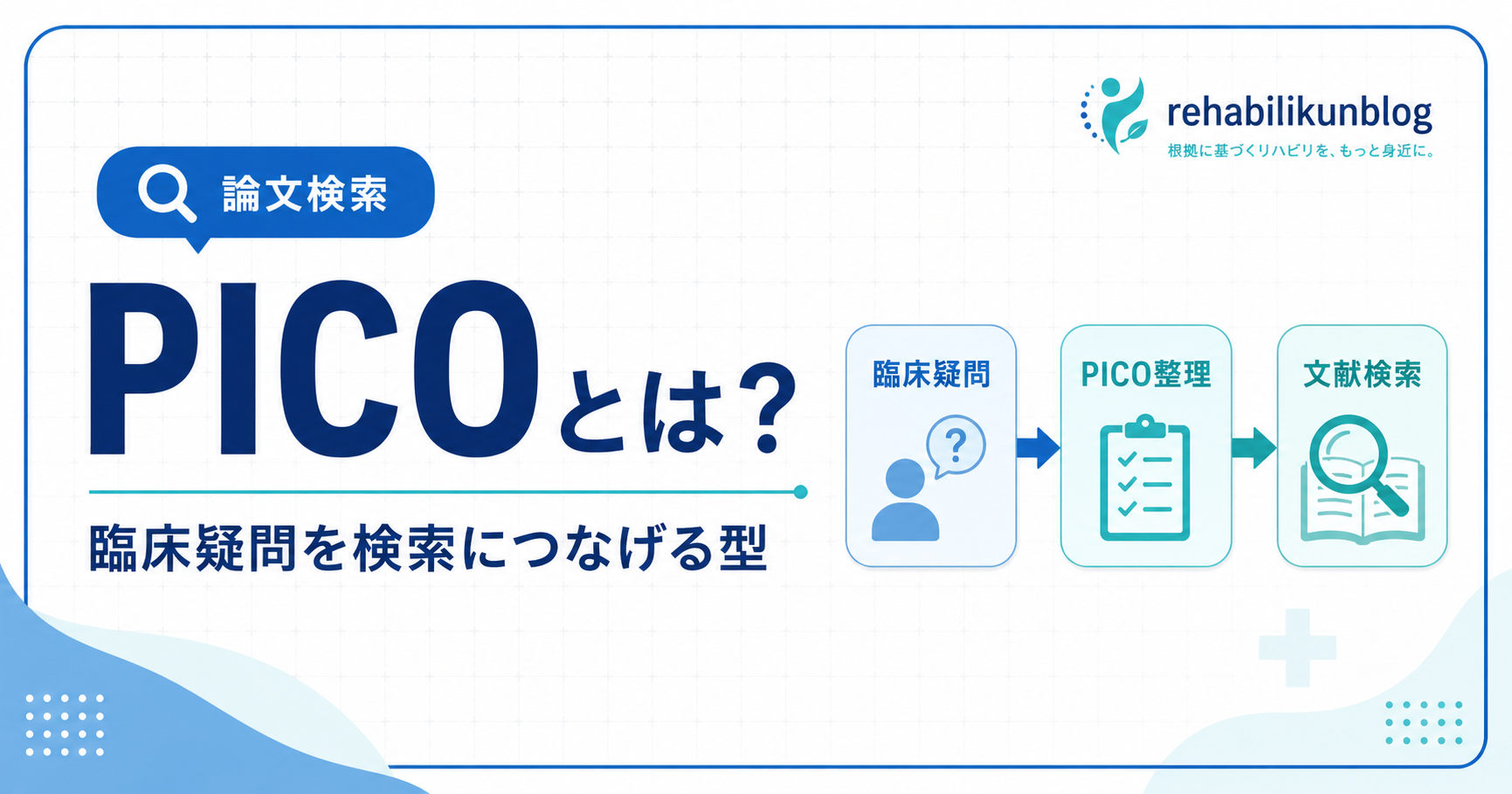 rehabilikunblog
根拠に基づくリハビリを、もっと身近に。

論文検索

PICOとは？

臨床疑問を検索につなげる型

臨床疑問

?

PICO整理

文献検索